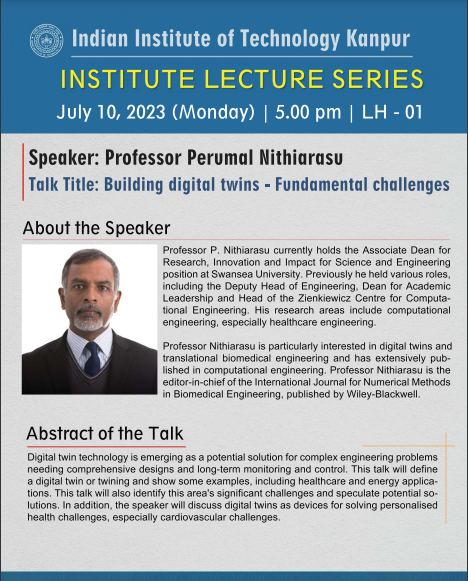 Indian Institute of Technology Kanpur

INSTITUTE LECTURE SERIES

July 10, 2023 (Monday) | 5.00 pm | LH - 01

Speaker: Professor Perumal Nithiarasu

Talk Title: Building digital twins - Fundamental challenges

About the Speaker

Professor P. Nithiarasu currently holds the Associate Dean for Research, Innovation and Impact for Science and Engineering position at Swansea University. Previously he held various roles, including the Deputy Head of Engineering, Dean for Academic Leadership and Head of the Zienkiewicz Centre for Computational Engineering. His research areas include computational engineering, especially healthcare engineering.

Professor Nithiarasu is particularly interested in digital twins and translational biomedical engineering and has extensively published in computational engineering. Professor Nithiarasu is the editor-in-chief of the International Journal for Numerical Methods in Biomedical Engineering, published by Wiley-Blackwell.

Abstract of the Talk

Digital twin technology is emerging as a potential solution for complex engineering problems needing comprehensive designs and long-term monitoring and control. This talk will define a digital twin or twining and show some examples, including healthcare and energy applications. This talk will also identify this area's significant challenges and speculate potential solutions. In addition, the speaker will discuss digital twins as devices for solving personalised health challenges, especially cardiovascular challenges.